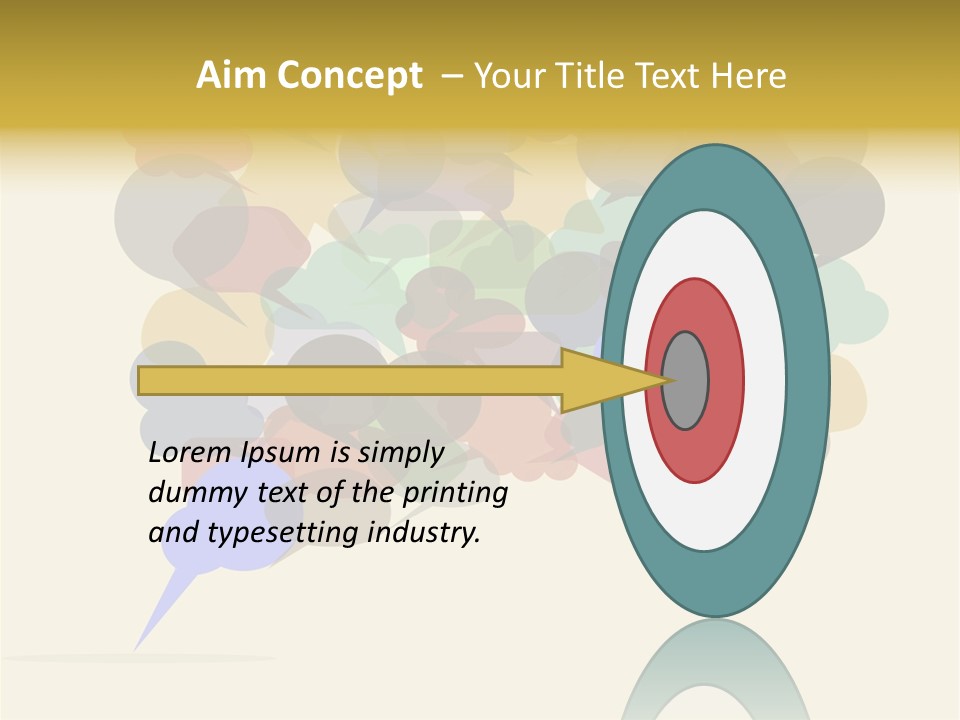 Aim Concept – Your Title Text Here

Lorem Ipsum is simply dummy text of the printing and typesetting industry.